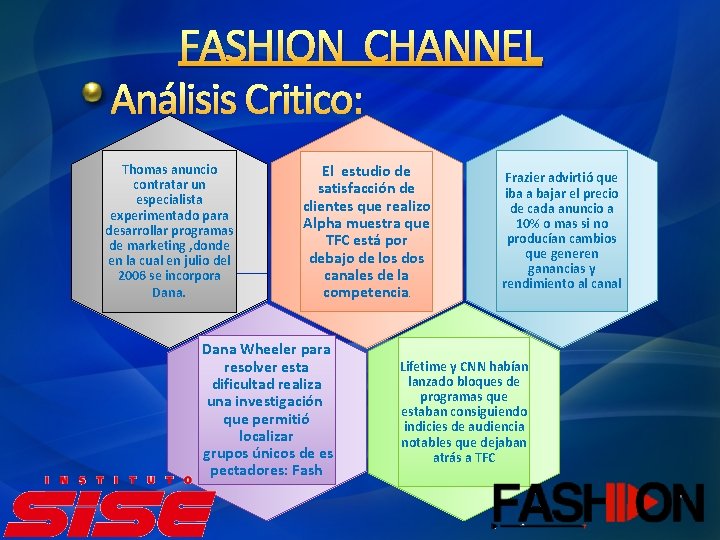 FASHION CHANNEL

Análisis Critico:

Thomas anuncio contratar un especialista experimentado para desarrollar programas de marketing ,donde en la cual en julio del 2006 se incorpora Dana.

El estudio de satisfacción de clientes que realizo Alpha muestra que TFC está por debajo de los dos canales de la competencia.

Frazier advirtió que iba a bajar el precio de cada anuncio a 10% o mas si no producían cambios que generen ganancias y rendimiento al canal

Dana Wheeler para resolver esta dificultad realiza una investigación que permitió localizar grupos únicos de es pectadores: Fash

Lifetime y CNN habían lanzado bloques de programas que estaban consiguiendo indicies de audiencia notables que dejaban atrás a TFC

INSTITUTO SISE

FASHION